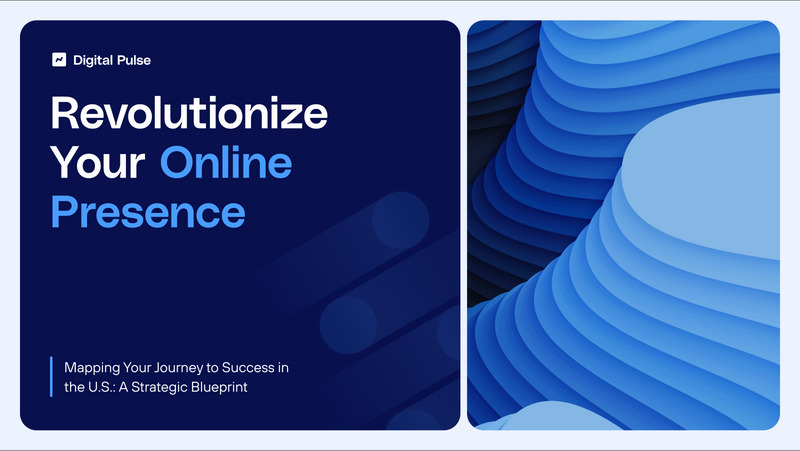 Digital Pulse

Revolutionize Your Online Presence

Mapping Your Journey to Success in the U.S.: A Strategic Blueprint